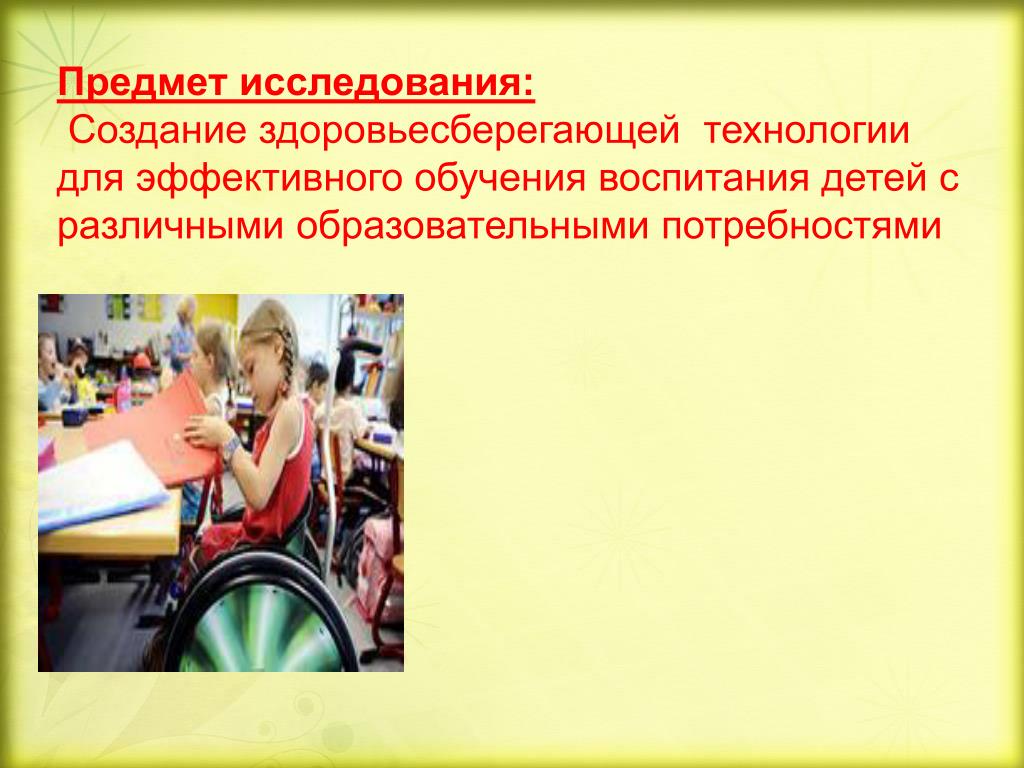 Предмет исследования:
Создание здоровьесберегающей технологии для эффективного обучения воспитания детей с различными образовательными потребностями